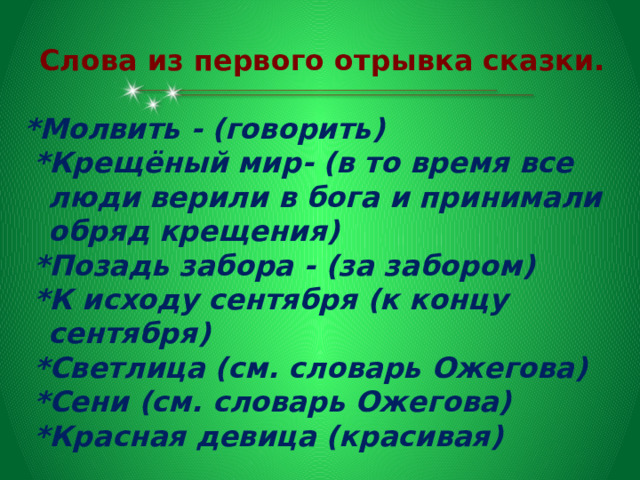 Слова из первого отрывка сказки.

*Молвить - (говорить)
*Крещёный мир- (в то время все люди верили в бога и принимали обряд крещения)
*Позадь забора - (за забором)
*К исходу сентября (к концу сентября)
*Светлица (см. словарь Ожегова)
*Сени (см. словарь Ожегова)
*Красная девица (красивая)